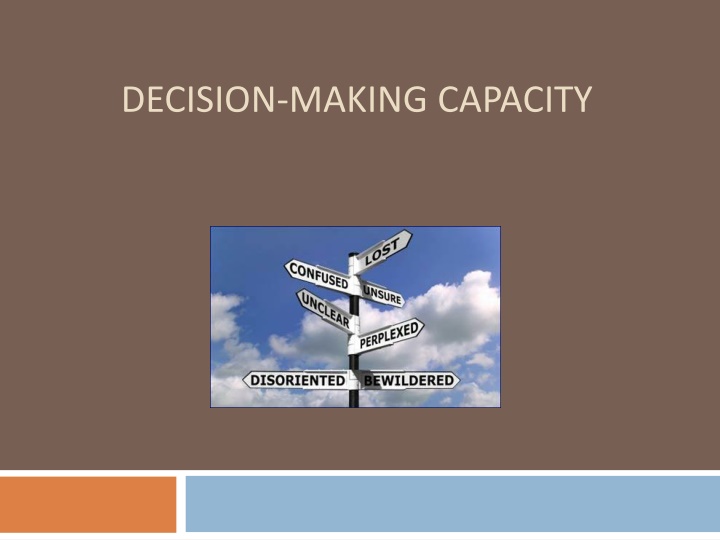 DECISION-MAKING CAPACITY

LOST
CONFUSED
UNSURE
UNCLEAR
PERPLEXED
DISORIENTED
BEWILDERED